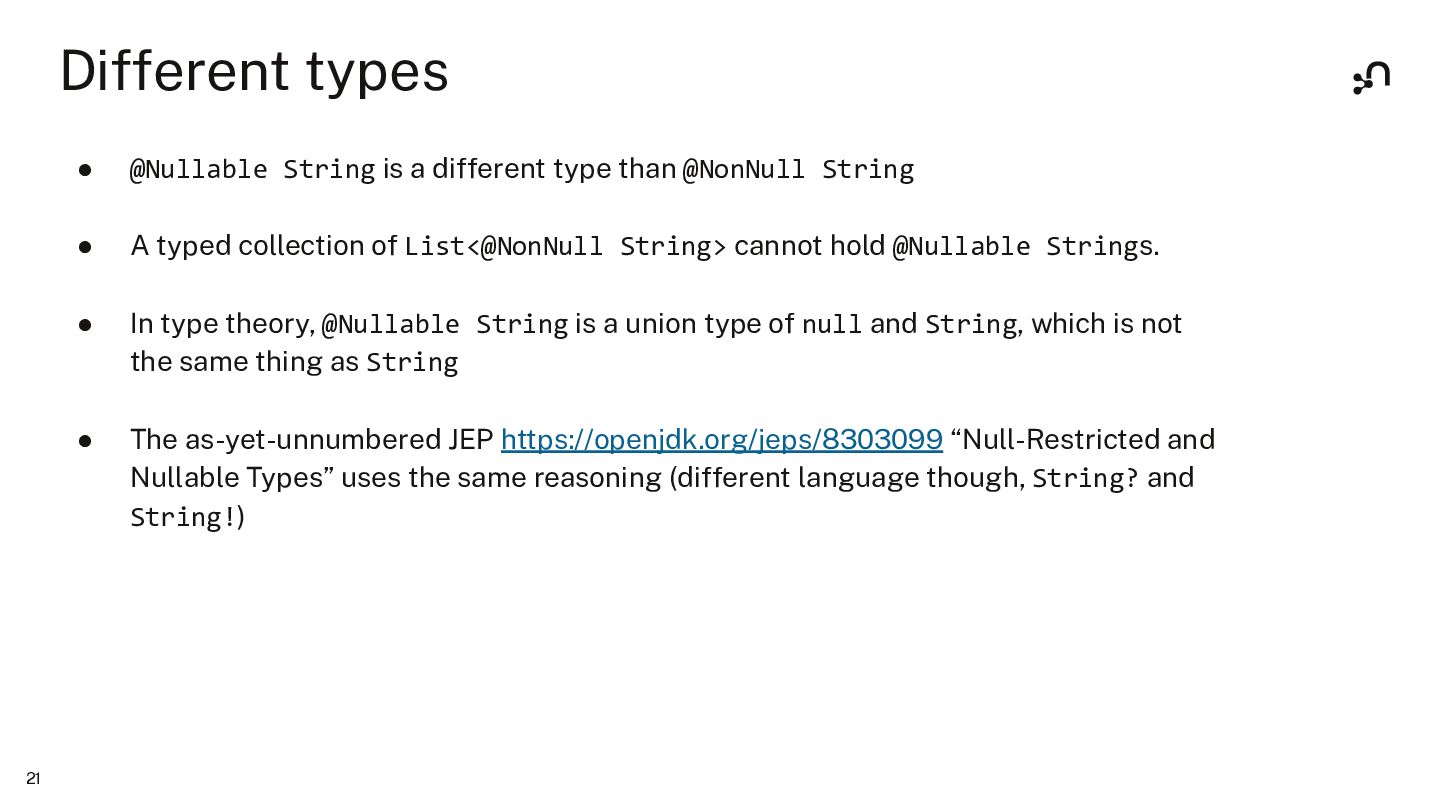 Different types

● @Nullable String is a different type than @NonNull String

● A typed collection of List<@NonNull String> cannot hold @Nullable Strings.

● In type theory, @Nullable String is a union type of null and String, which is not the same thing as String

● The as-yet-unnumbered JEP https://openjdk.org/jeps/8303099 “Null-Restricted and Nullable Types” uses the same reasoning (different language though, String? and String!)

21